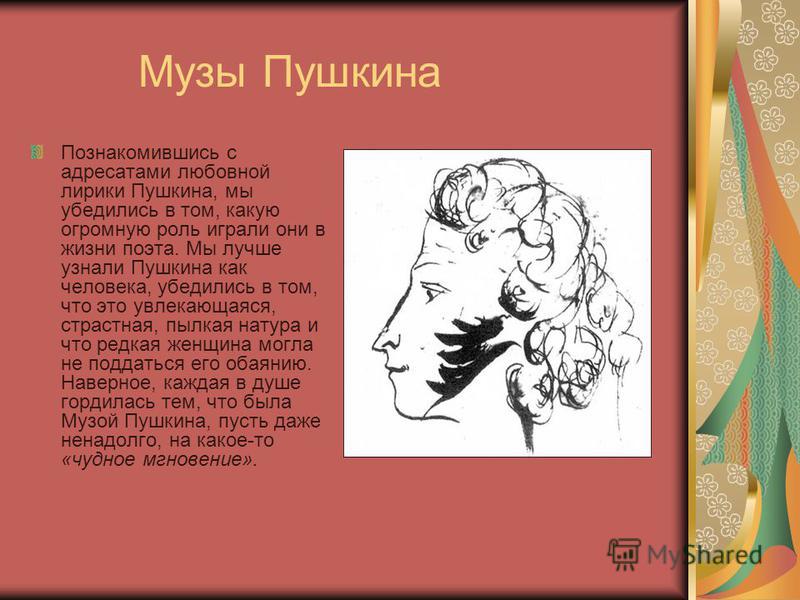 Музы Пушкина

Познакомившись с адресатами любовной лирики Пушкина, мы убедились в том, какую огромную роль играли они в жизни поэта. Мы лучше узнали Пушкина как человека, убедились в том, что это увлекающаяся, страстная, пылкая натура и что редкая женщина могла не поддаться его обаянию. Наверное, каждая в душе гордилась тем, что была Музой Пушкина, пусть даже ненадолго, на какое-то «чудное мгновение».

MyShared